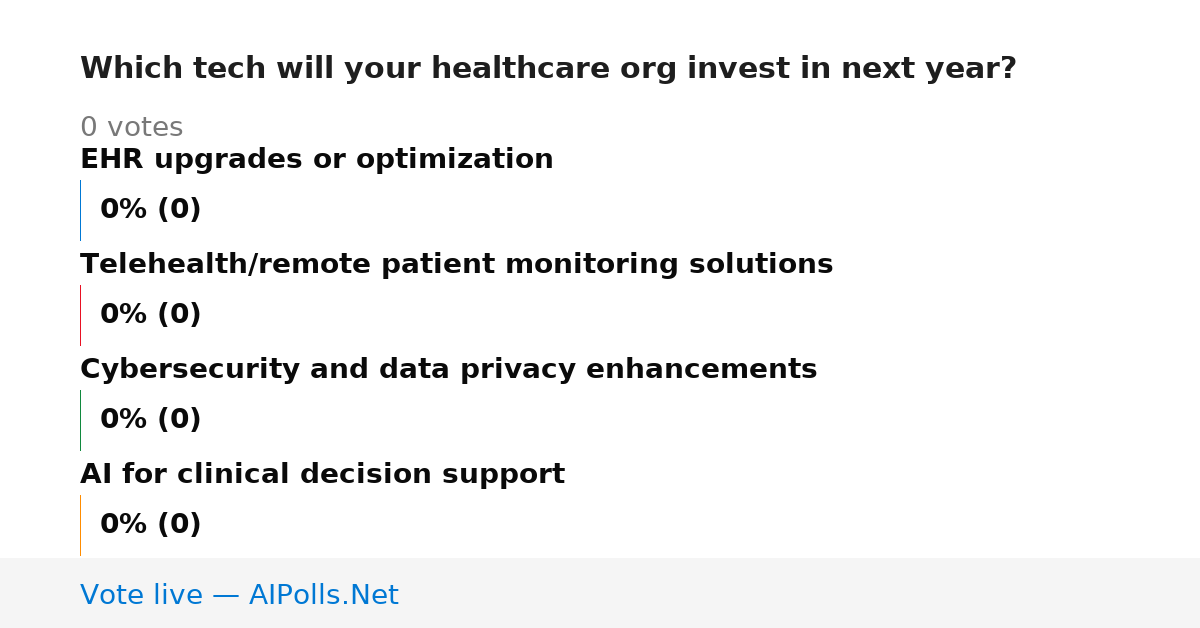 Which tech will your healthcare org invest in next year?

0 votes

EHR upgrades or optimization

0% (0)

Telehealth/remote patient monitoring solutions

0% (0)

Cybersecurity and data privacy enhancements

0% (0)

AI for clinical decision support

0% (0)

Vote live — AIPolls.Net